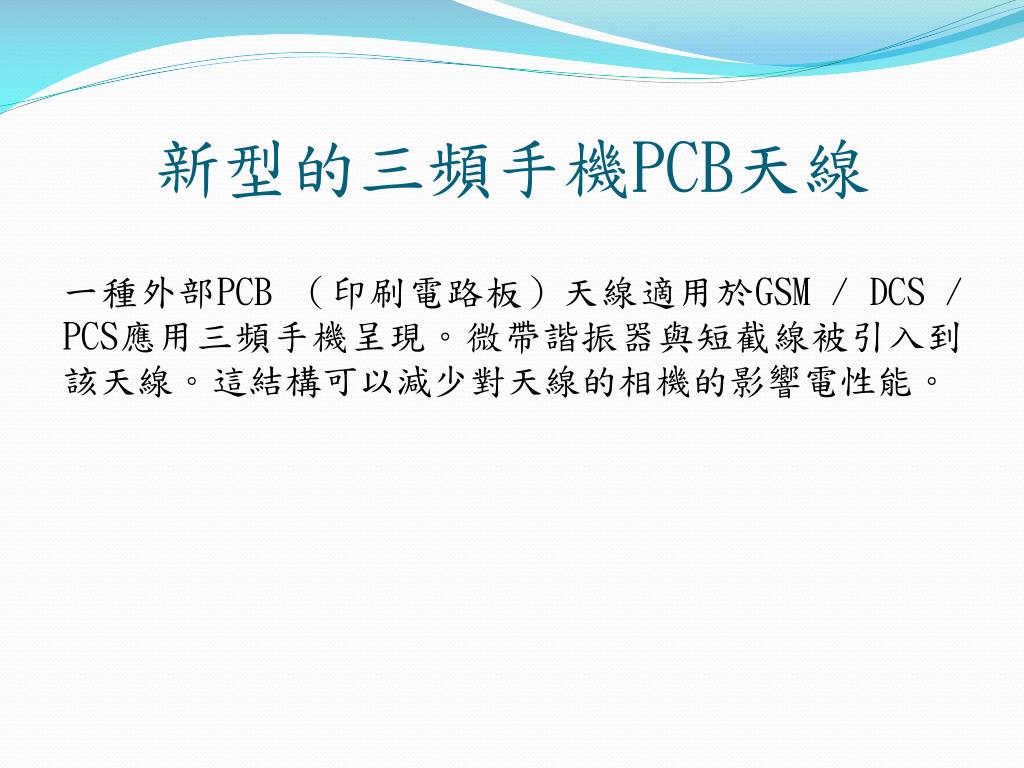 新型的三頻手機PCB天線

一種外部PCB （印刷電路板）天線適用於GSM / DCS / PCS應用三頻手機呈現。微帶諧振器與短截線被引入到該天線。這結構可以減少對天線的相機的影響電性能。